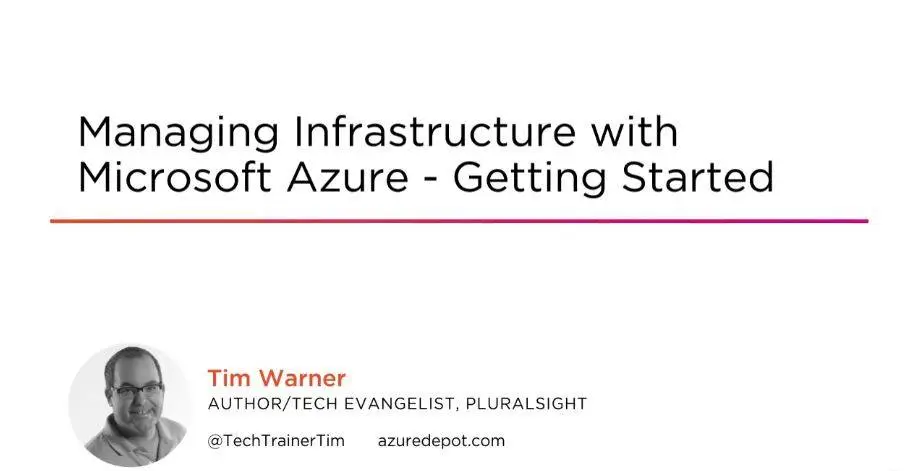 Managing Infrastructure with Microsoft Azure - Getting Started

Tim Warner
AUTHOR/TECH EVANGELIST, PLURALSIGHT

@TechTrainerTim azuredepot.com